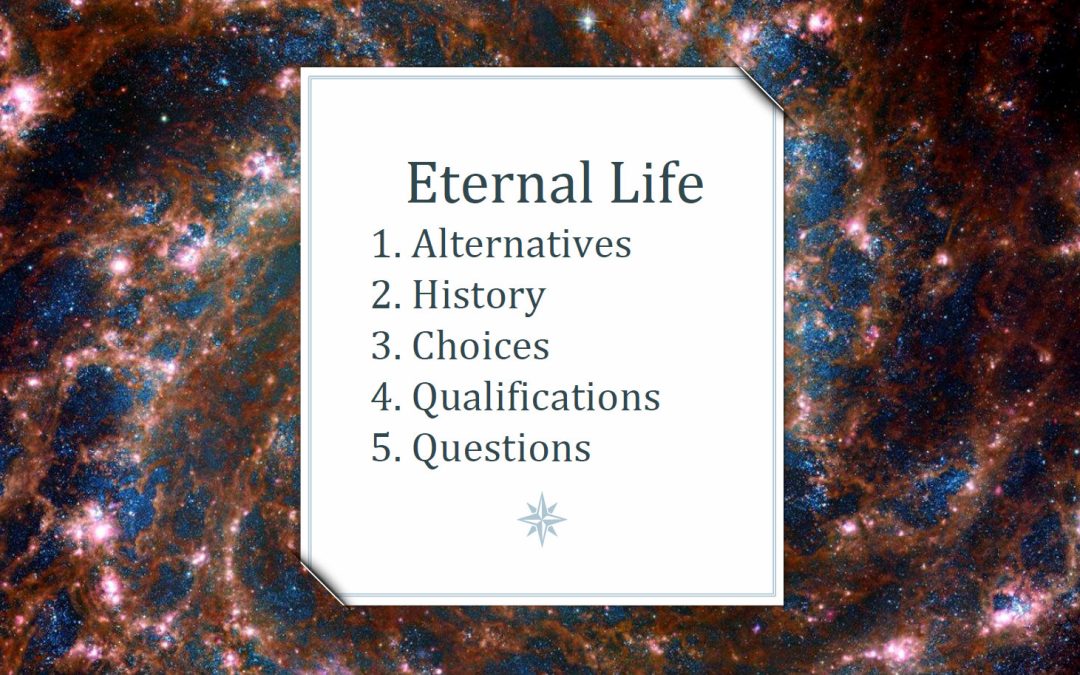 Eternal Life

1. Alternatives
2. History
3. Choices
4. Qualifications
5. Questions